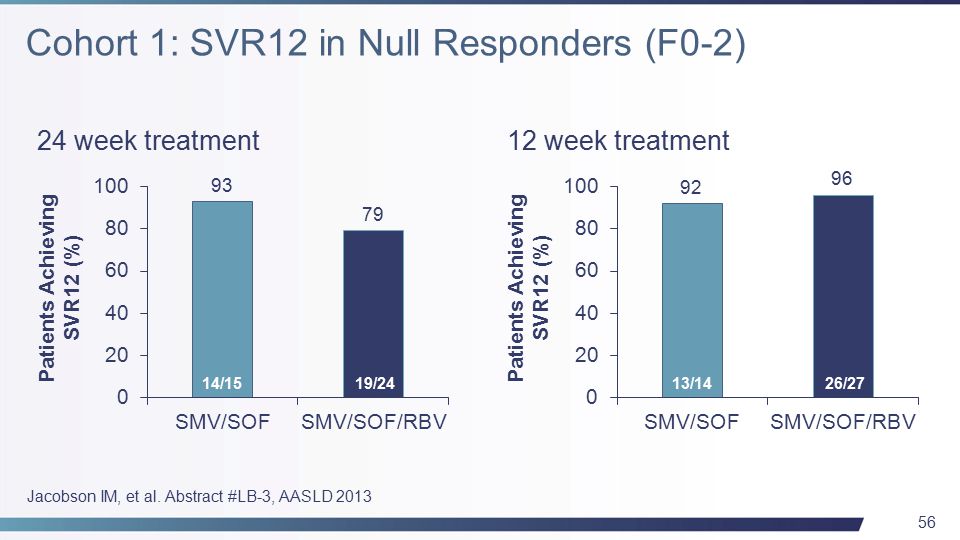 Cohort 1: SVR12 in Null Responders (F0-2)

24 week treatment

Patients Achieving SVR12 (%)

100
80
60
40
20
0

93
79

14/15
19/24

SMV/SOF
SMV/SOF/RBV

12 week treatment

Patients Achieving SVR12 (%)

100
80
60
40
20
0

92
96

13/14
26/27

SMV/SOF
SMV/SOF/RBV

Jacobson IM, et al. Abstract #LB-3, AASLD 2013

56